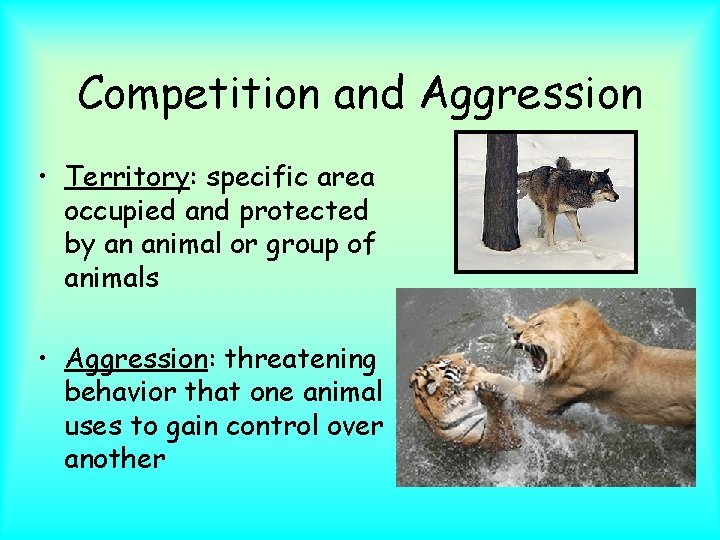 Competition and Aggression

• Territory: specific area occupied and protected by an animal or group of animals

• Aggression: threatening behavior that one animal uses to gain control over another